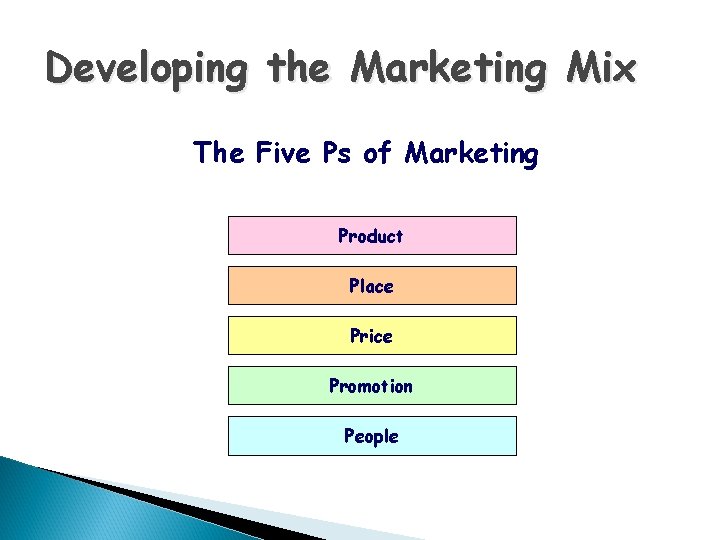 Developing the Marketing Mix

The Five Ps of Marketing

Product

Place

Price

Promotion

People